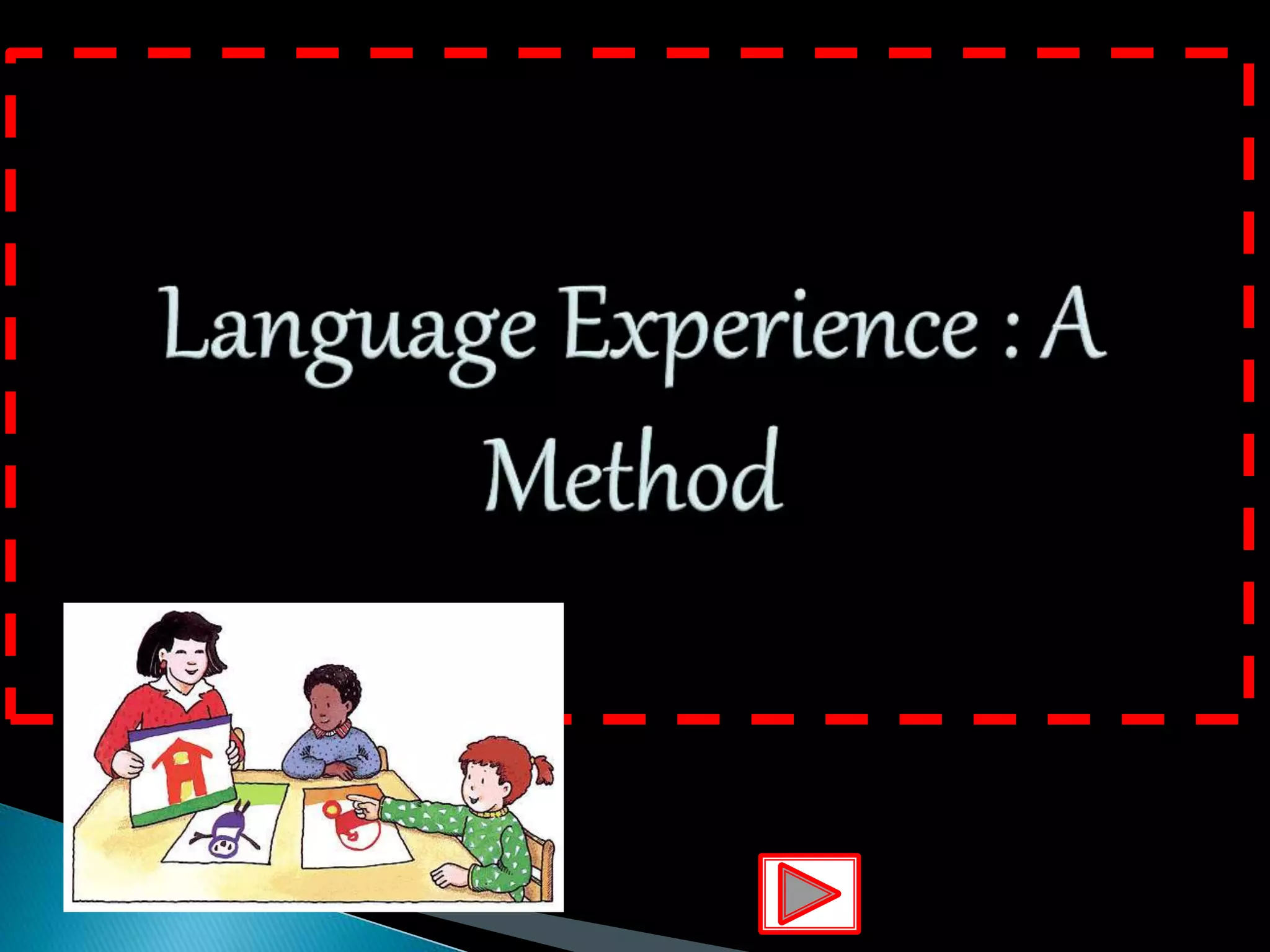 Language Experience : A Method